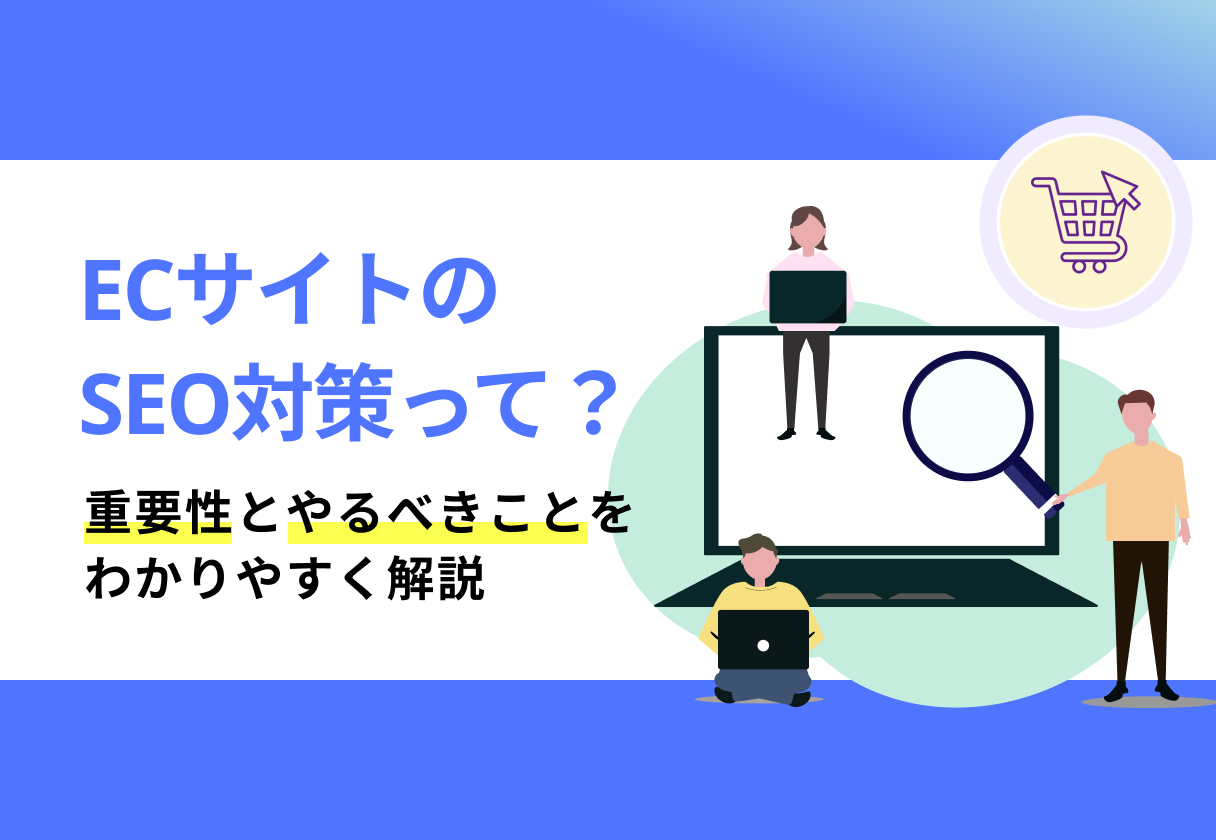 ECサイトの
SEO対策って？

重要性とやるべきことを
わかりやすく解説